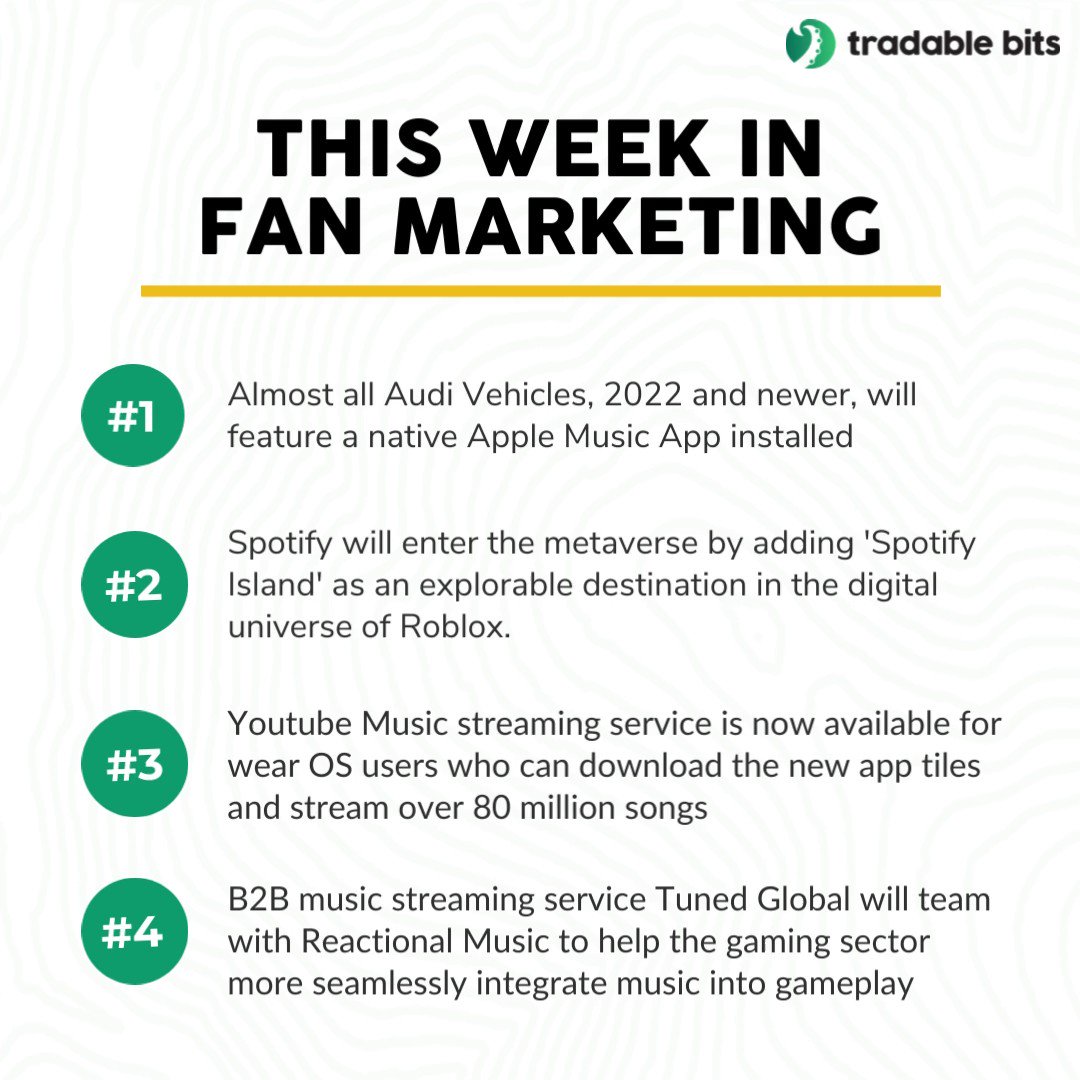 tradable bits

THIS WEEK IN FAN MARKETING

#1 Almost all Audi Vehicles, 2022 and newer, will feature a native Apple Music App installed

#2 Spotify will enter the metaverse by adding 'Spotify Island' as an explorable destination in the digital universe of Roblox.

#3 Youtube Music streaming service is now available for wear OS users who can download the new app tiles and stream over 80 million songs

#4 B2B music streaming service Tuned Global will team with Reactional Music to help the gaming sector more seamlessly integrate music into gameplay